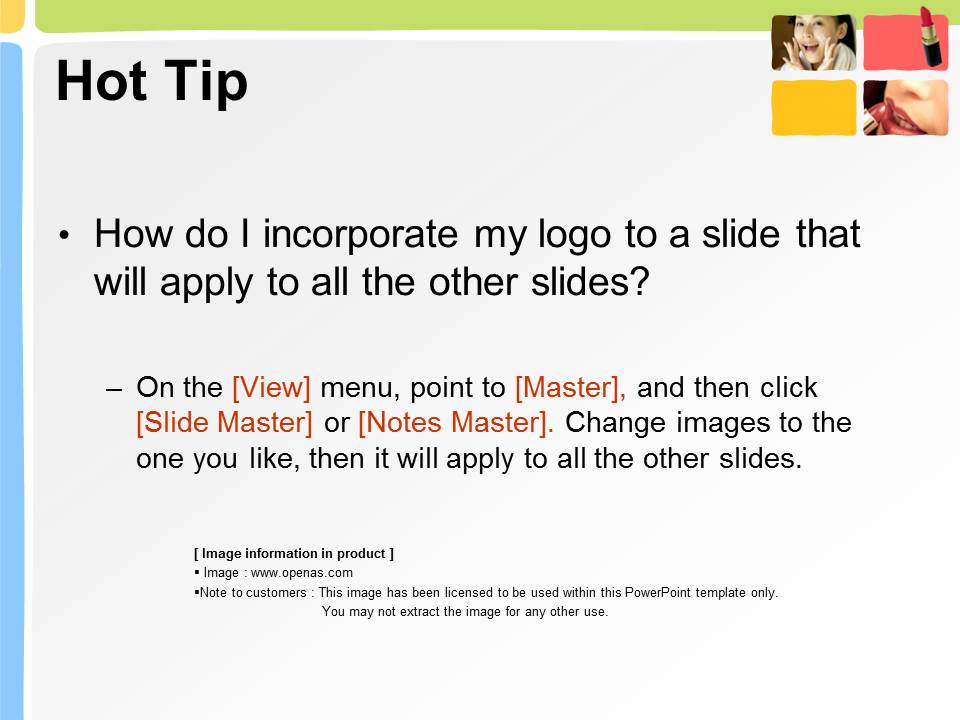 Hot Tip

• How do I incorporate my logo to a slide that will apply to all the other slides?

– On the [View] menu, point to [Master], and then click [Slide Master] or [Notes Master]. Change images to the one you like, then it will apply to all the other slides.

[ Image information in product ]
▪ Image : www.openas.com
▪Note to customers : This image has been licensed to be used within this PowerPoint template only. You may not extract the image for any other use.